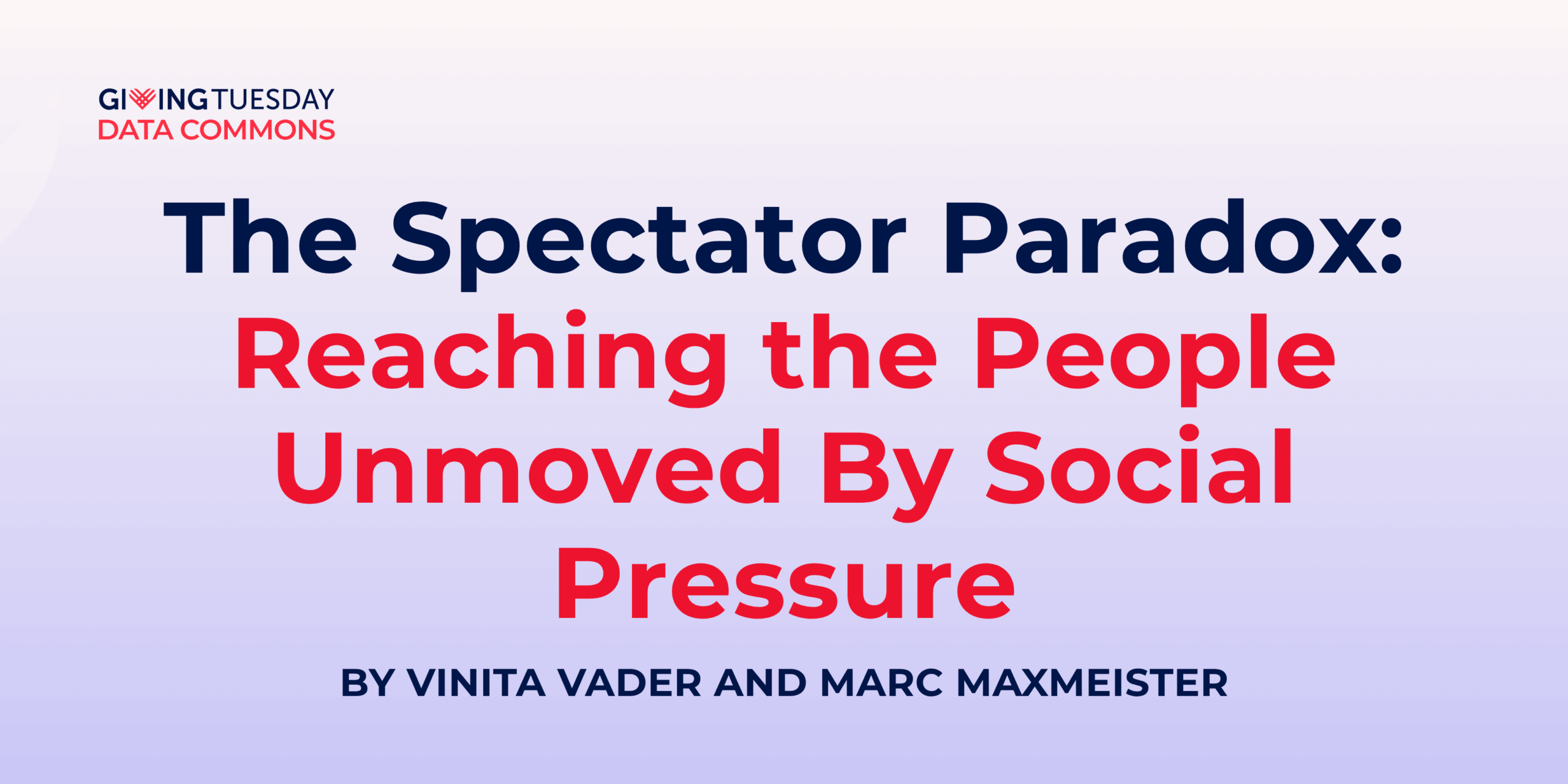 GIVINGTUESDAY
DATA COMMONS

The Spectator Paradox: Reaching the People Unmoved By Social Pressure

BY VINITA VADER AND MARC MAXMEISTER